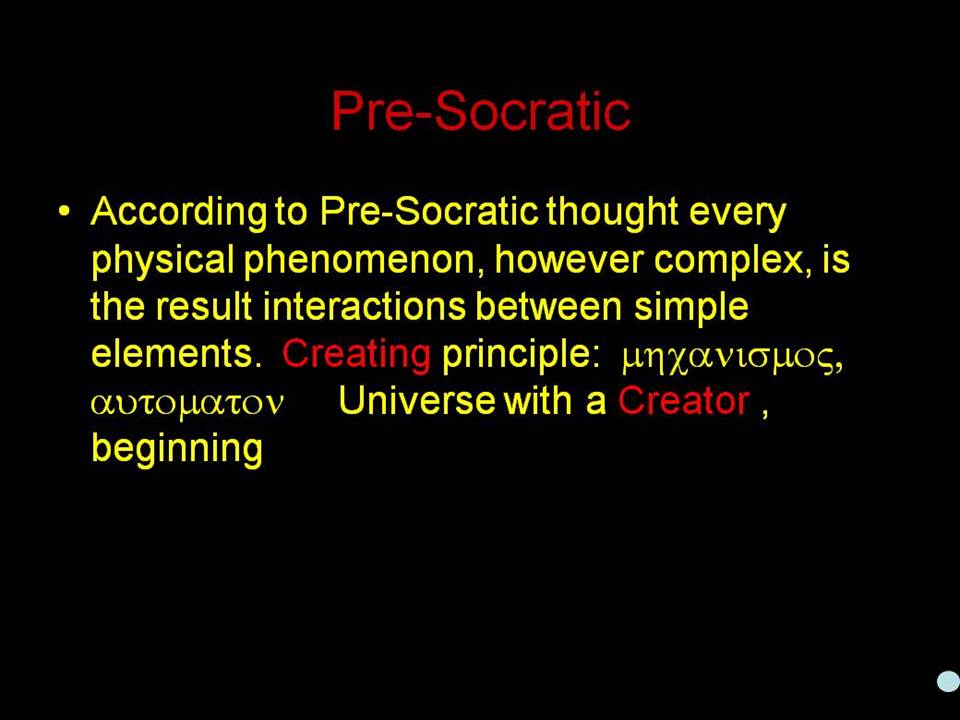 Pre-Socratic

• According to Pre-Socratic thought every physical phenomenon, however complex, is the result interactions between simple elements. Creating principle: μηχανισμος, αυτοματον Universe with a Creator , beginning